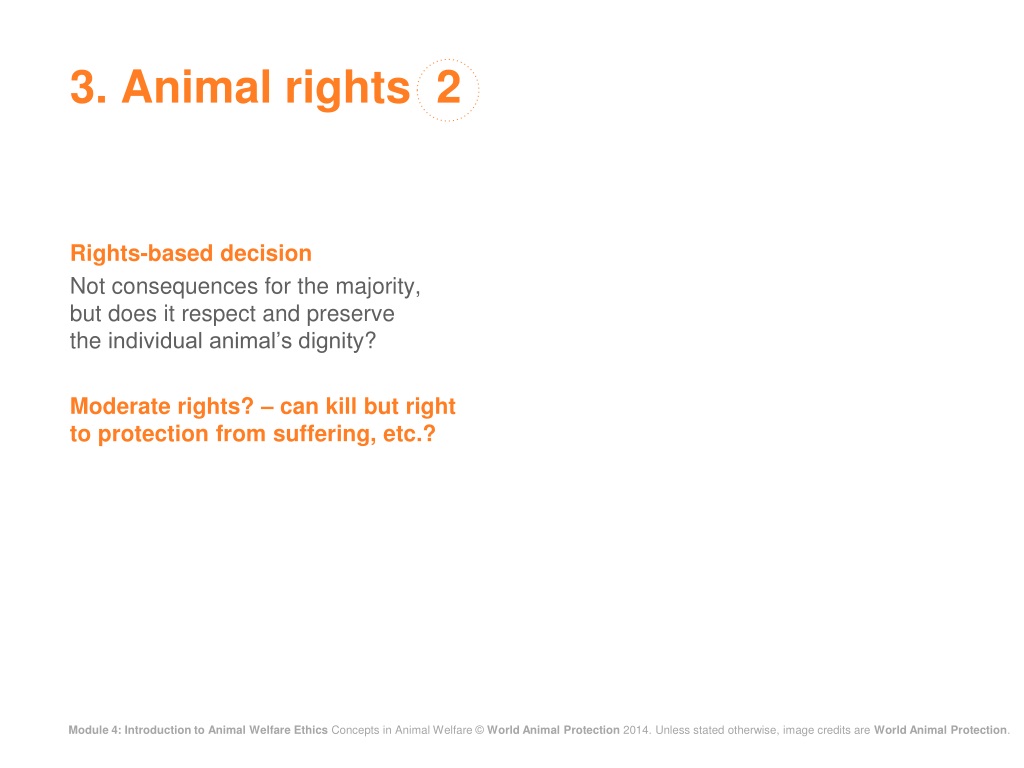 3. Animal rights 2

Rights-based decision
Not consequences for the majority, but does it respect and preserve the individual animal's dignity?

Moderate rights? – can kill but right to protection from suffering, etc.?

Module 4: Introduction to Animal Welfare Ethics Concepts in Animal Welfare © World Animal Protection 2014. Unless stated otherwise, image credits are World Animal Protection.